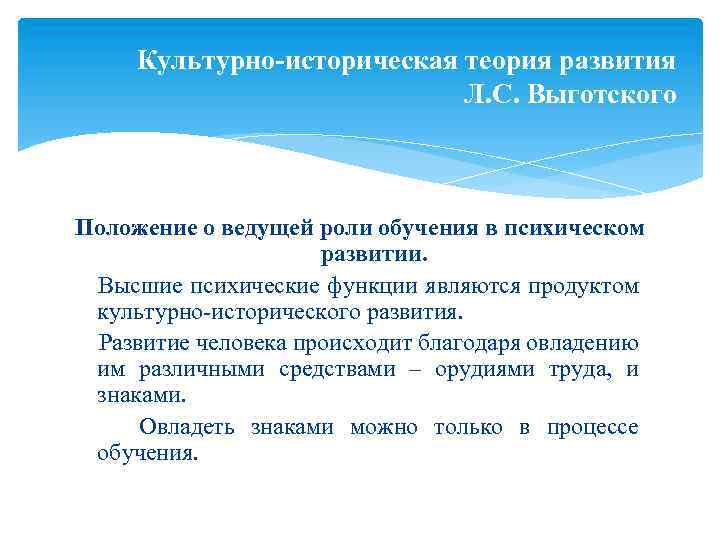 Культурно-историческая теория развития Л.С. Выготского

Положение о ведущей роли обучения в психическом развитии.

Высшие психические функции являются продуктом культурно-исторического развития.

Развитие человека происходит благодаря овладению им различными средствами – орудиями труда, и знаками.

Овладеть знаками можно только в процессе обучения.